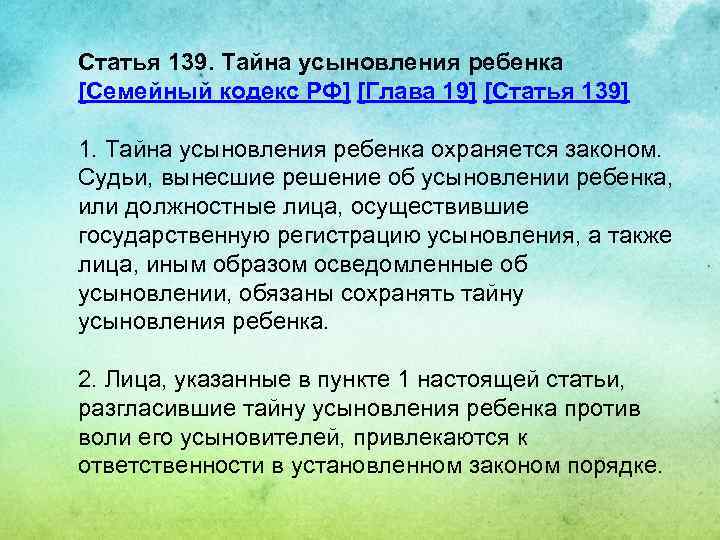 Статья 139. Тайна усыновления ребенка
[Семейный кодекс РФ] [Глава 19] [Статья 139]

1. Тайна усыновления ребенка охраняется законом. Судьи, вынесшие решение об усыновлении ребенка, или должностные лица, осуществившие государственную регистрацию усыновления, а также лица, иным образом осведомленные об усыновлении, обязаны сохранять тайну усыновления ребенка.

2. Лица, указанные в пункте 1 настоящей статьи, разгласившие тайну усыновления ребенка против воли его усыновителей, привлекаются к ответственности в установленном законом порядке.